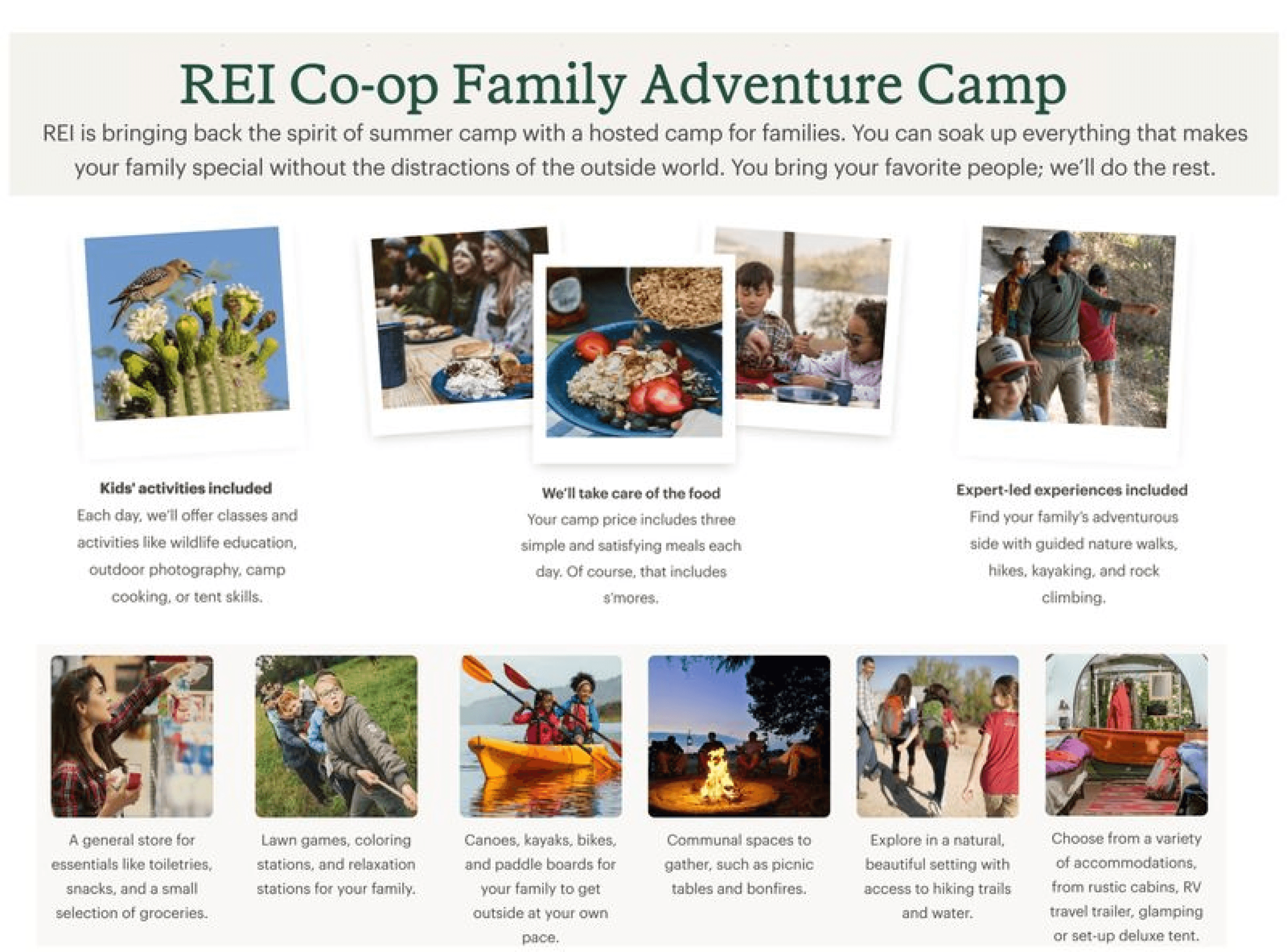 REI Co-op Family Adventure Camp

REI is bringing back the spirit of summer camp with a hosted camp for families. You can soak up everything that makes your family special without the distractions of the outside world. You bring your favorite people; we'll do the rest.

Kids' activities included
Each day, we'll offer classes and activities like wildlife education, outdoor photography, camp cooking, or tent skills.

We'll take care of the food
Your camp price includes three simple and satisfying meals each day. Of course, that includes s'mores.

Expert-led experiences included
Find your family's adventurous side with guided nature walks, hikes, kayaking, and rock climbing.

A general store for essentials like toiletries, snacks, and a small selection of groceries.

Lawn games, coloring stations, and relaxation stations for your family.

Canoes, kayaks, bikes, and paddle boards for your family to get outside at your own pace.

Communal spaces to gather, such as picnic tables and bonfires.

Explore in a natural, beautiful setting with access to hiking trails and water.

Choose from a variety of accommodations, from rustic cabins, RV travel trailer, glamping or set-up deluxe tent.